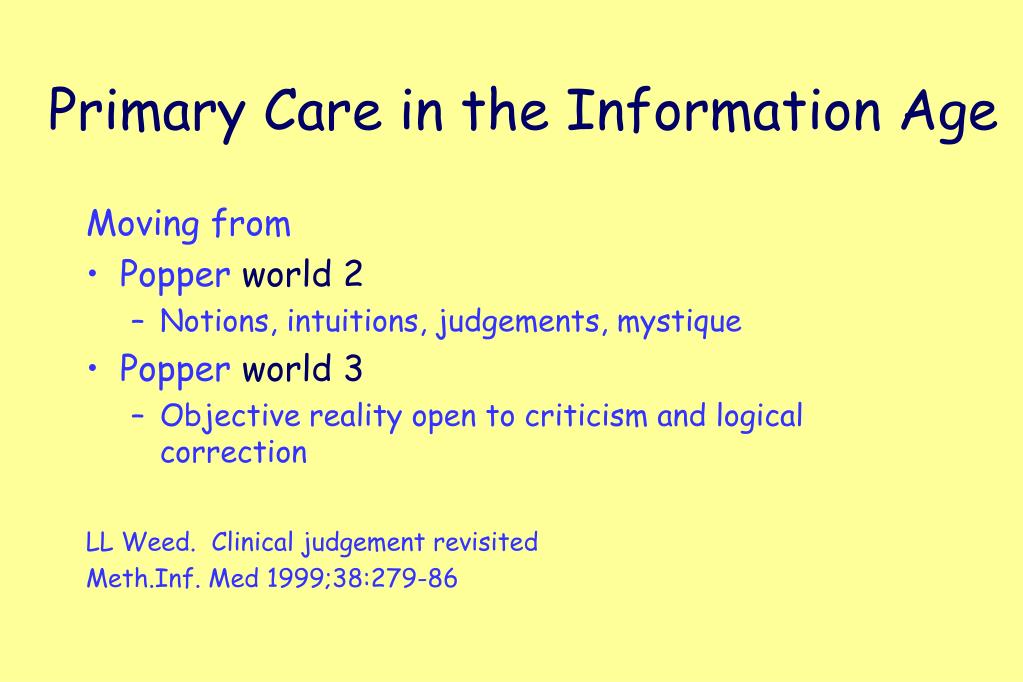 Primary Care in the Information Age

Moving from

• Popper world 2
 – Notions, intuitions, judgements, mystique
• Popper world 3
 – Objective reality open to criticism and logical correction

LL Weed. Clinical judgement revisited
Meth.Inf. Med 1999;38:279-86